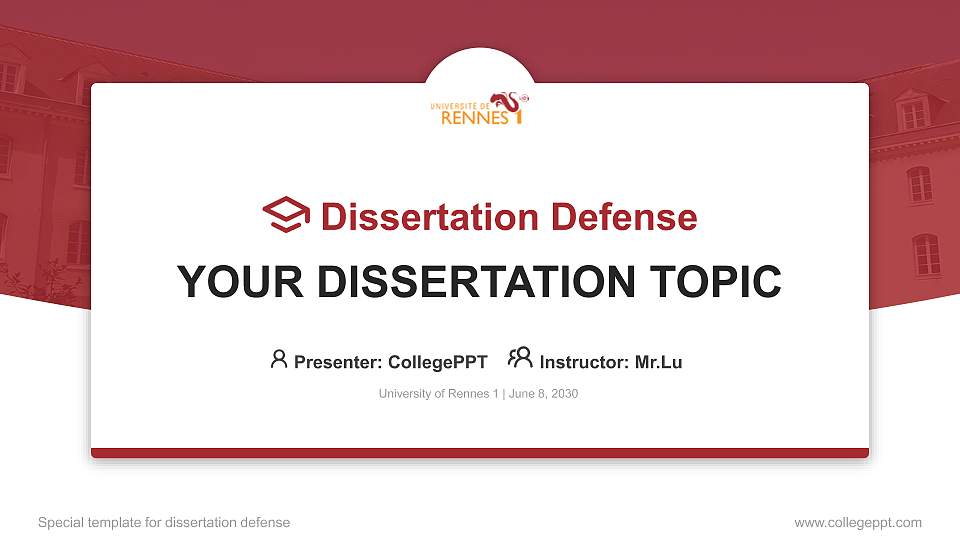 UNIVERSITÉ DE RENNES 1

Dissertation Defense

YOUR DISSERTATION TOPIC

Presenter: CollegePPT Instructor: Mr.Lu

University of Rennes 1 | June 8, 2030

Special template for dissertation defense

www.collegeppt.com